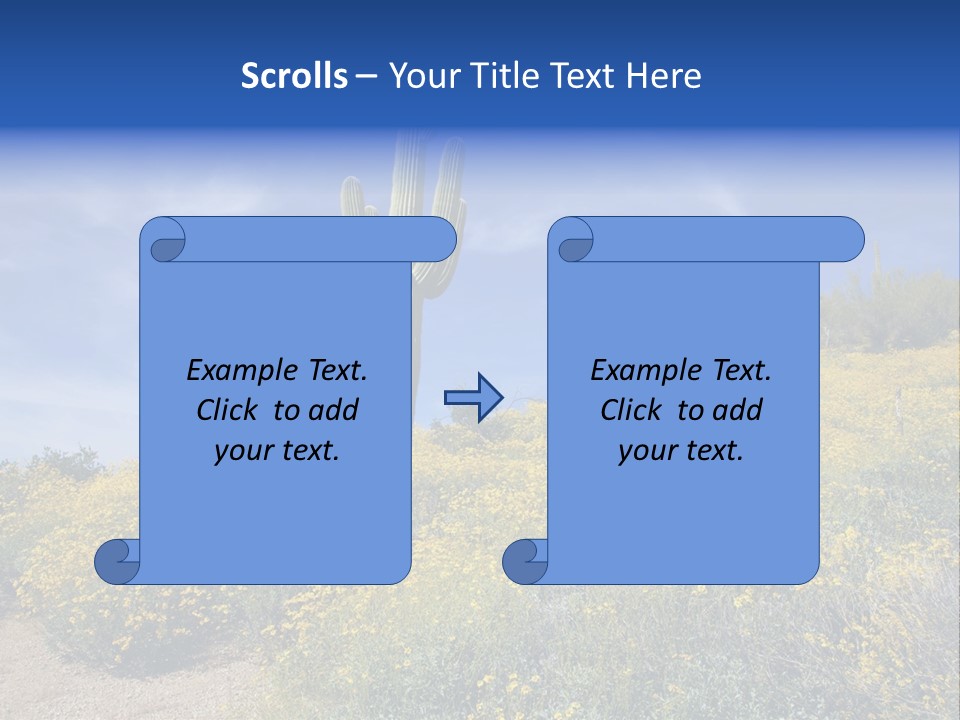 Scrolls – Your Title Text Here

Example Text. Click to add your text.

Example Text. Click to add your text.